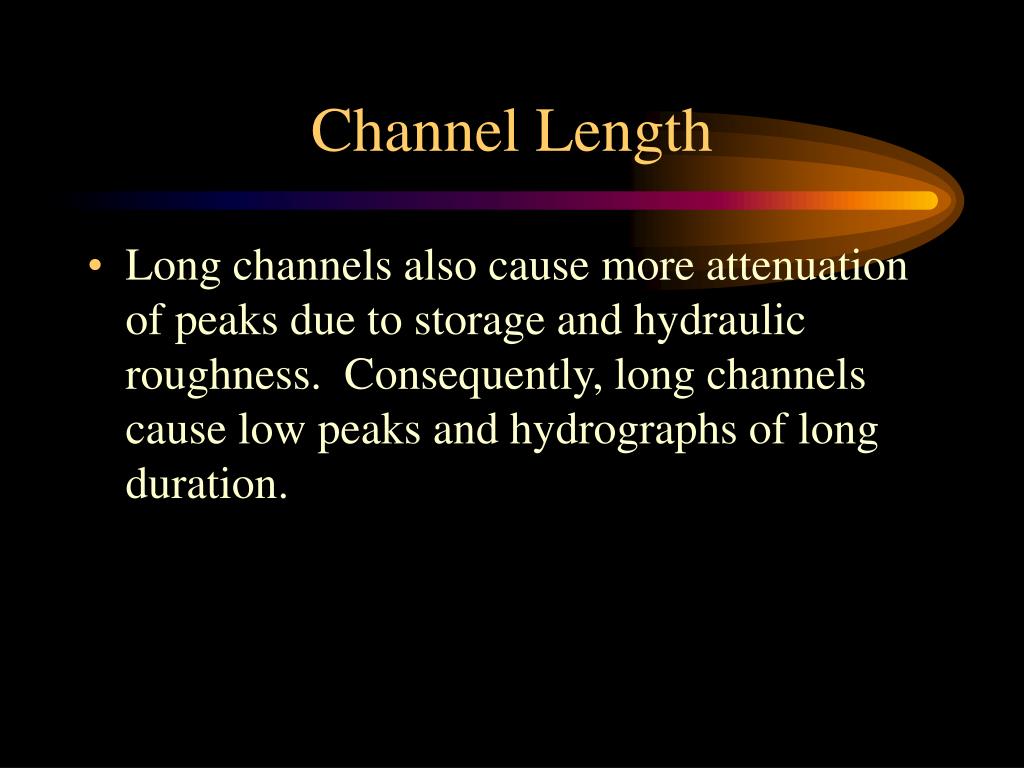 Channel Length

• Long channels also cause more attenuation of peaks due to storage and hydraulic roughness. Consequently, long channels cause low peaks and hydrographs of long duration.